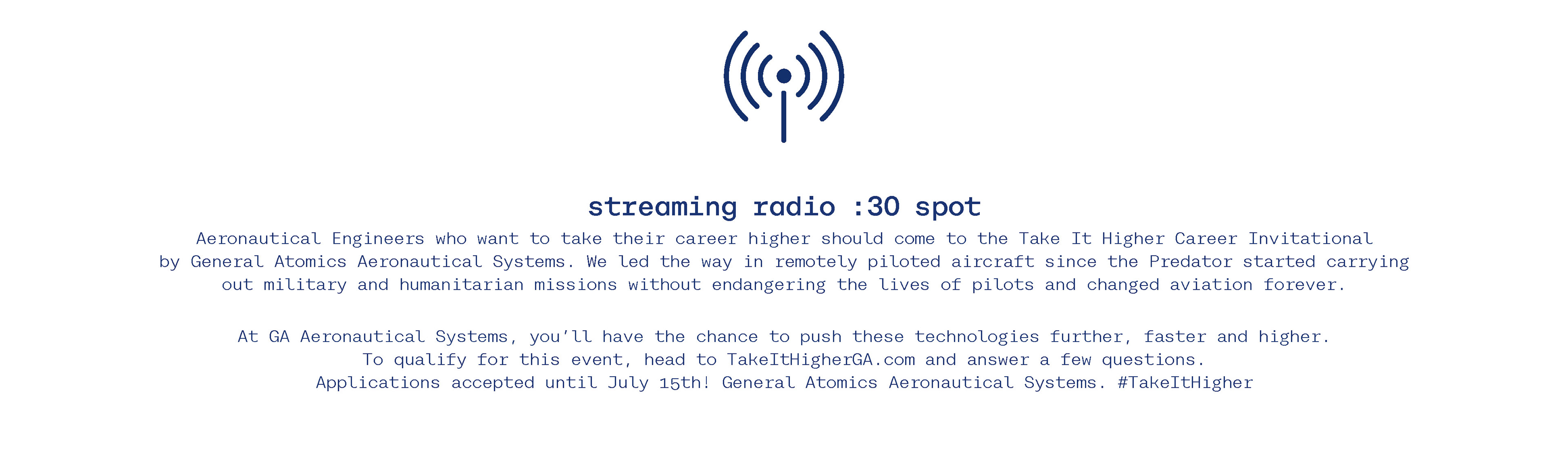 streaming radio :30 spot

Aeronautical Engineers who want to take their career higher should come to the Take It Higher Career Invitational by General Atomics Aeronautical Systems. We led the way in remotely piloted aircraft since the Predator started carrying out military and humanitarian missions without endangering the lives of pilots and changed aviation forever.

At GA Aeronautical Systems, you'll have the chance to push these technologies further, faster and higher. To qualify for this event, head to TakeItHigherGA.com and answer a few questions. Applications accepted until July 15th! General Atomics Aeronautical Systems. #TakeItHigher